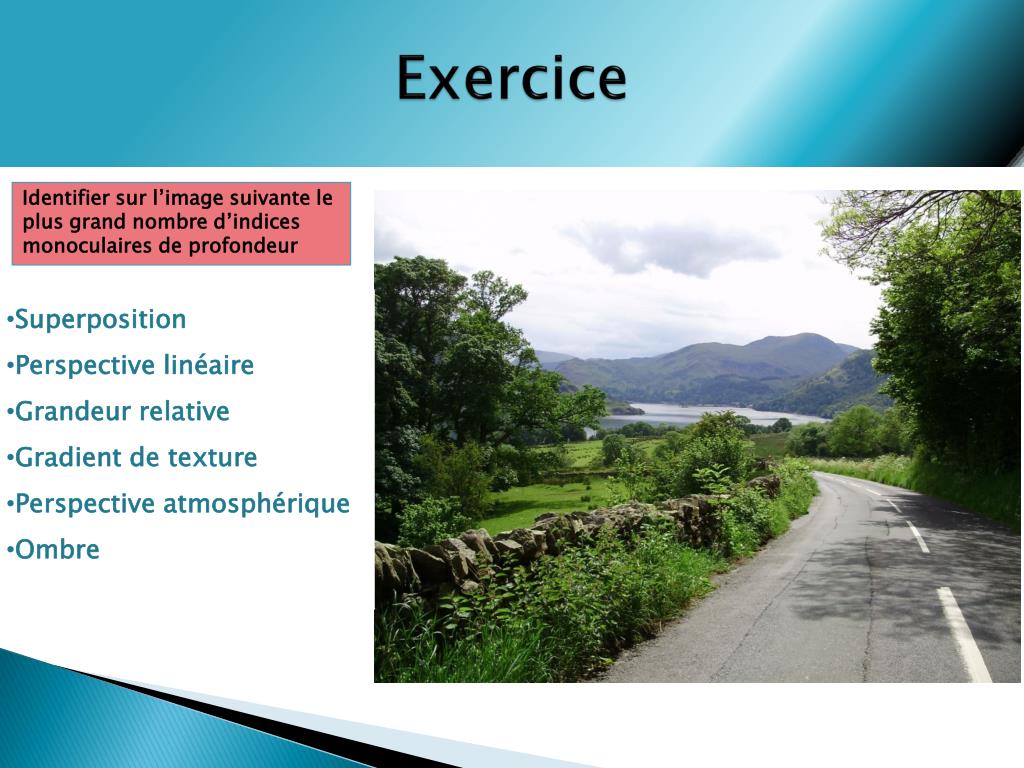 Exercice

Identifier sur l’image suivante le plus grand nombre d’indices monoculaires de profondeur

•Superposition

•Perspective linéaire

•Grandeur relative

•Gradient de texture

•Perspective atmosphérique

•Ombre